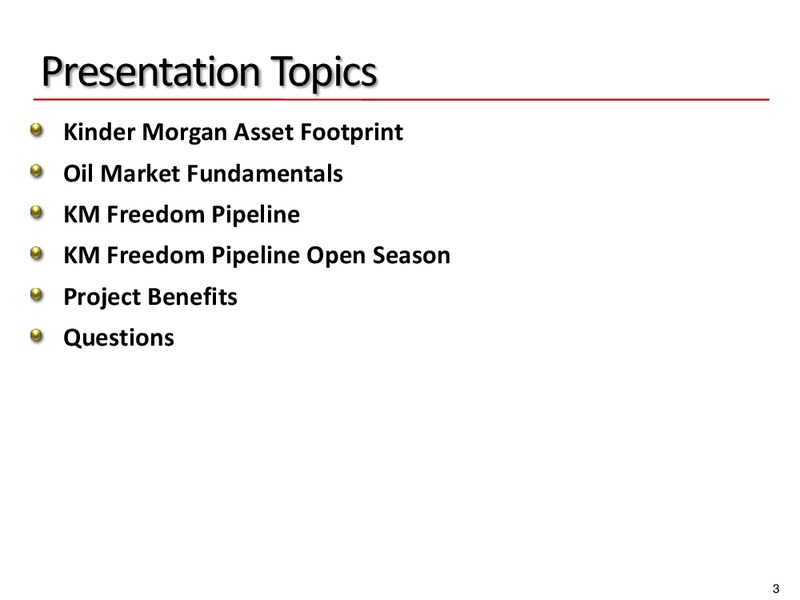 Presentation Topics

Kinder Morgan Asset Footprint

Oil Market Fundamentals

KM Freedom Pipeline

KM Freedom Pipeline Open Season

Project Benefits

Questions

3